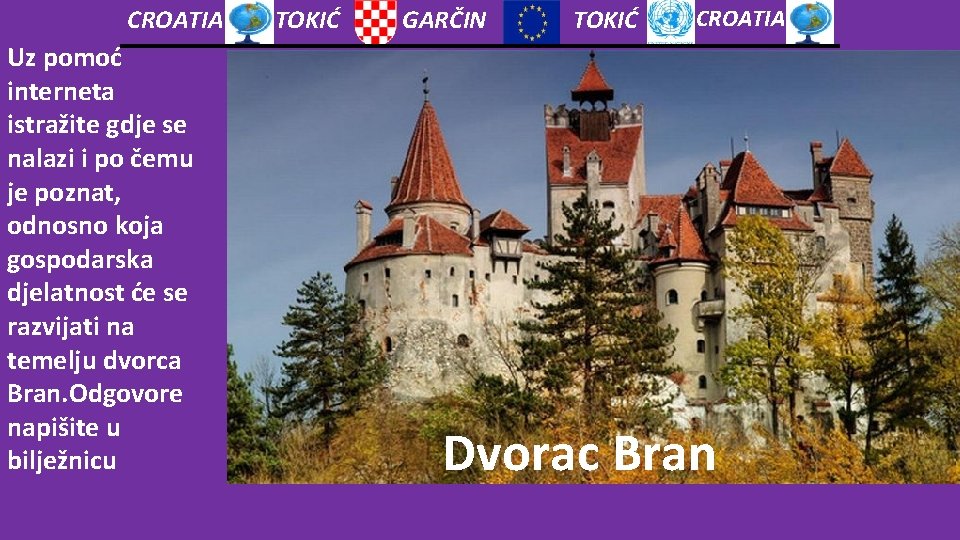 CROATIA TOKIĆ GARČIN TOKIĆ CROATIA

Uz pomoć interneta istražite gdje se nalazi i po čemu je poznat, odnosno koja gospodarska djelatnost će se razvijati na temelju dvorca Bran.Odgovore napišite u bilježnicu

Dvorac Bran